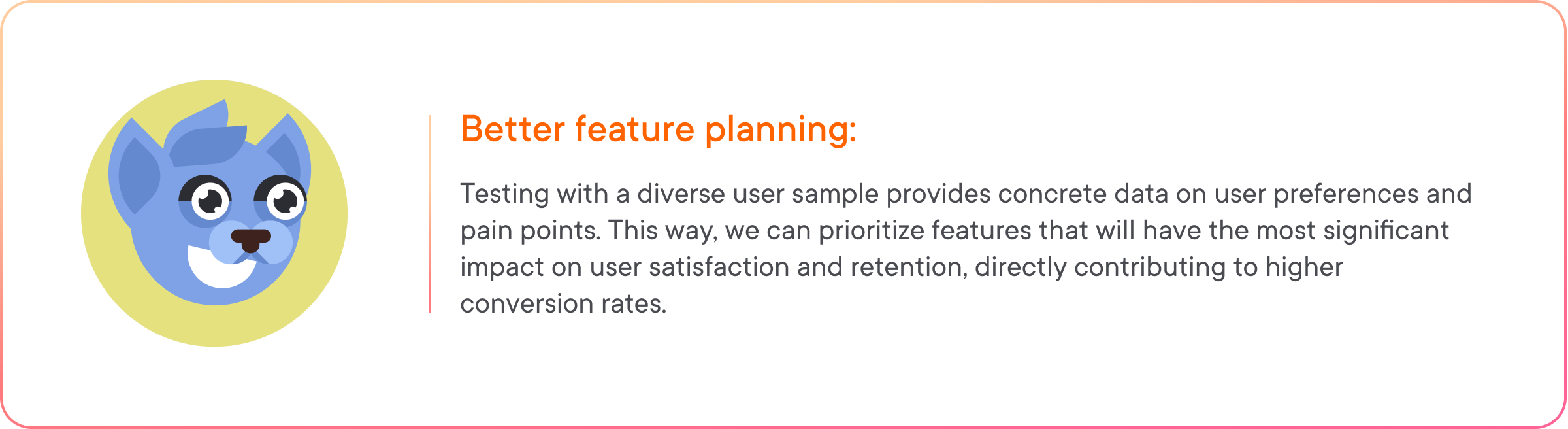 Better feature planning:

Testing with a diverse user sample provides concrete data on user preferences and pain points. This way, we can prioritize features that will have the most significant impact on user satisfaction and retention, directly contributing to higher conversion rates.